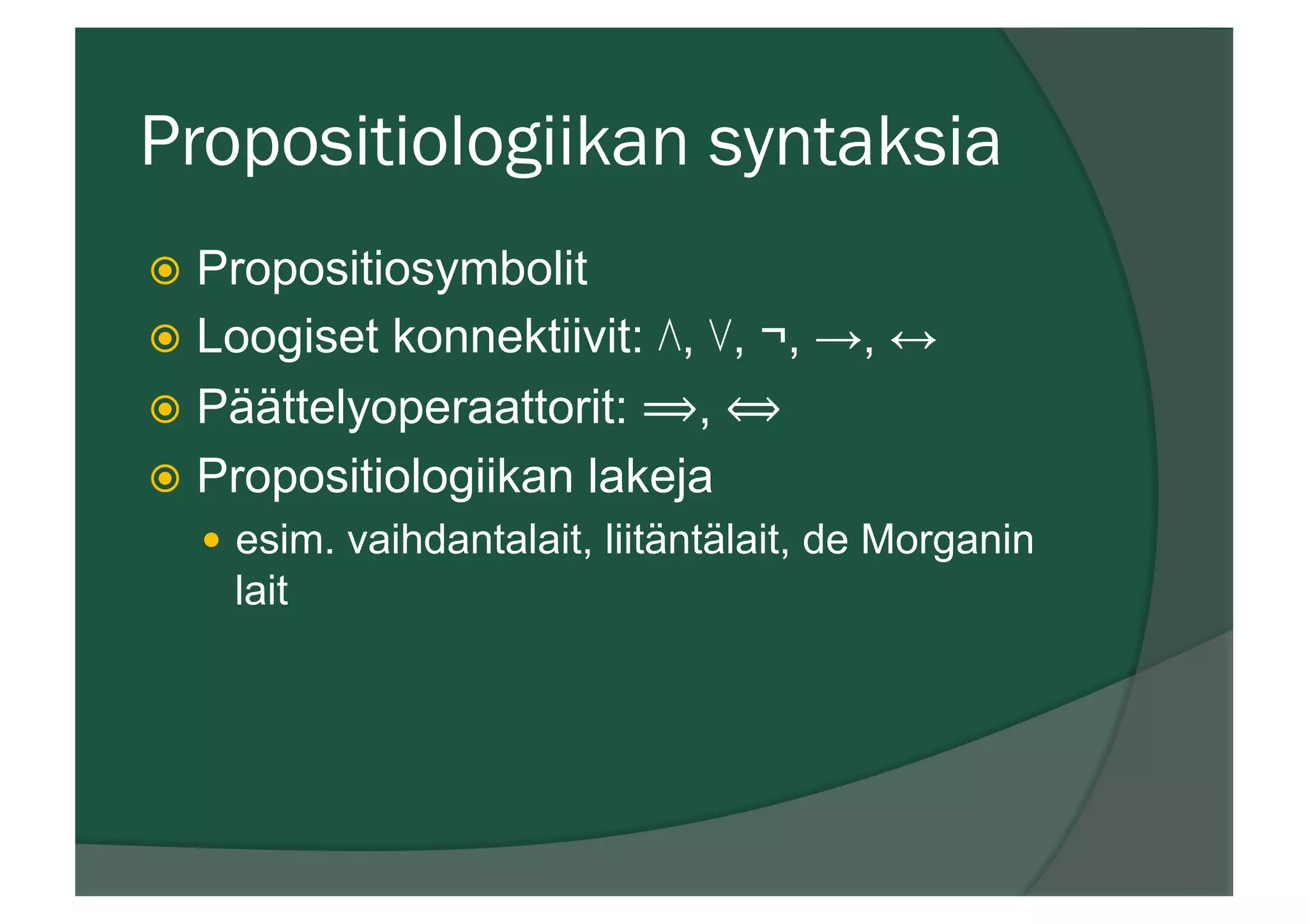 Propositiologiikan syntaksia

Propositiosymbolit

Loogiset konnektiivit: $\wedge$, $\vee$, $\neg$, $\rightarrow$, $\leftrightarrow$

Päättelyoperaattorit: $\Rightarrow$, $\Leftrightarrow$

Propositiologiikan lakeja

esim. vaihdantalait, liitäntälait, de Morganin lait